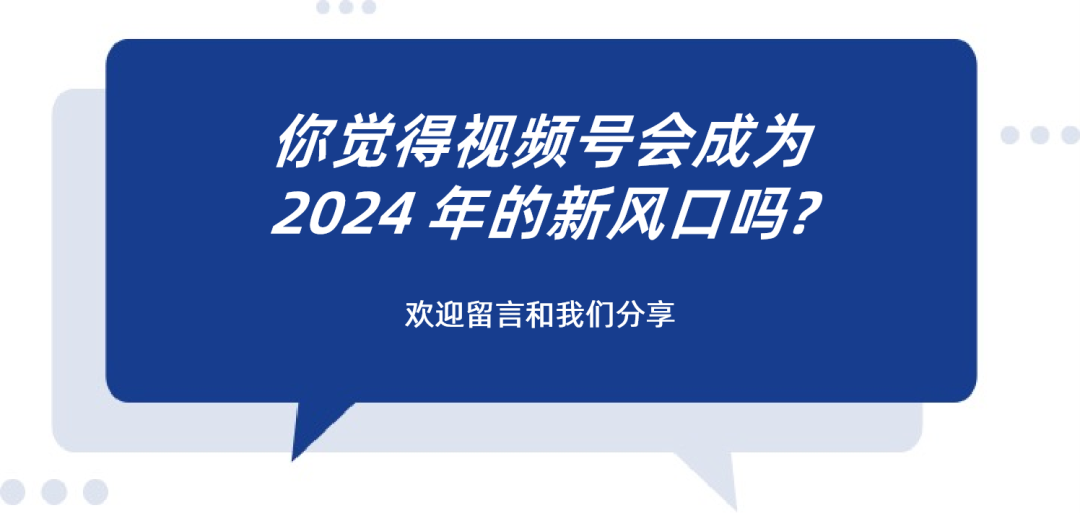 你觉得视频号会成为
2024 年的新风口吗?

欢迎留言和我们分享